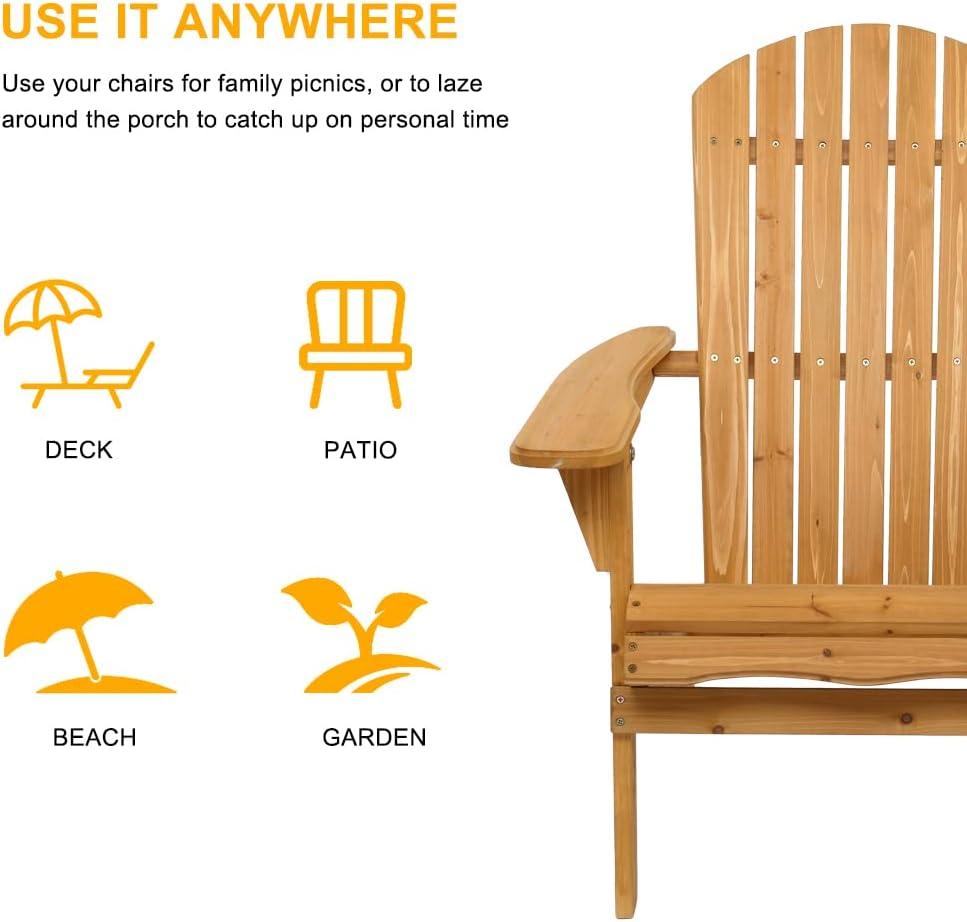 USE IT ANYWHERE

Use your chairs for family picnics, or to laze around the porch to catch up on personal time

DECK

PATIO

BEACH

GARDEN